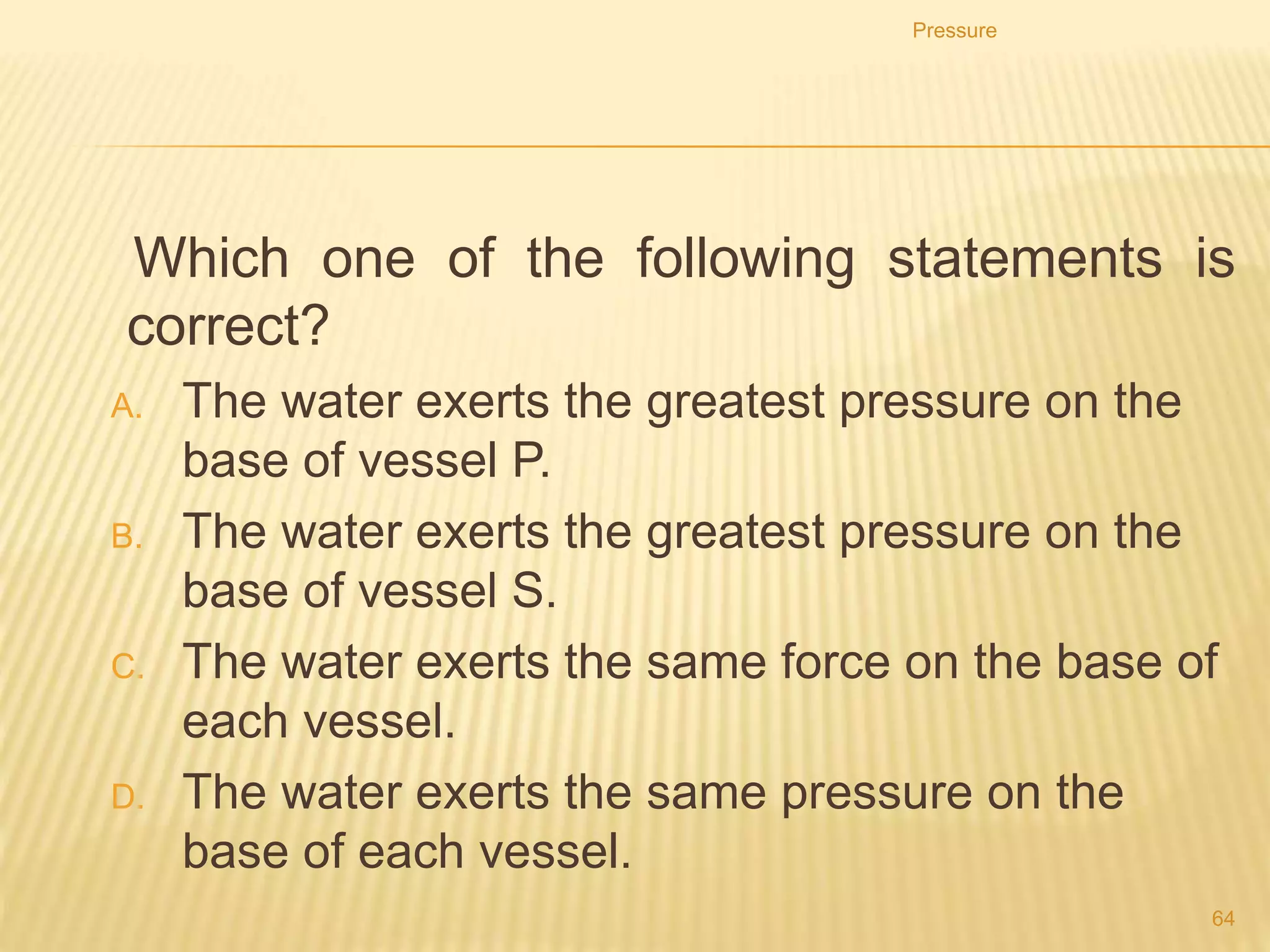 Pressure

Which one of the following statements is correct?

A. The water exerts the greatest pressure on the base of vessel P.

B. The water exerts the greatest pressure on the base of vessel S.

C. The water exerts the same force on the base of each vessel.

D. The water exerts the same pressure on the base of each vessel.

64